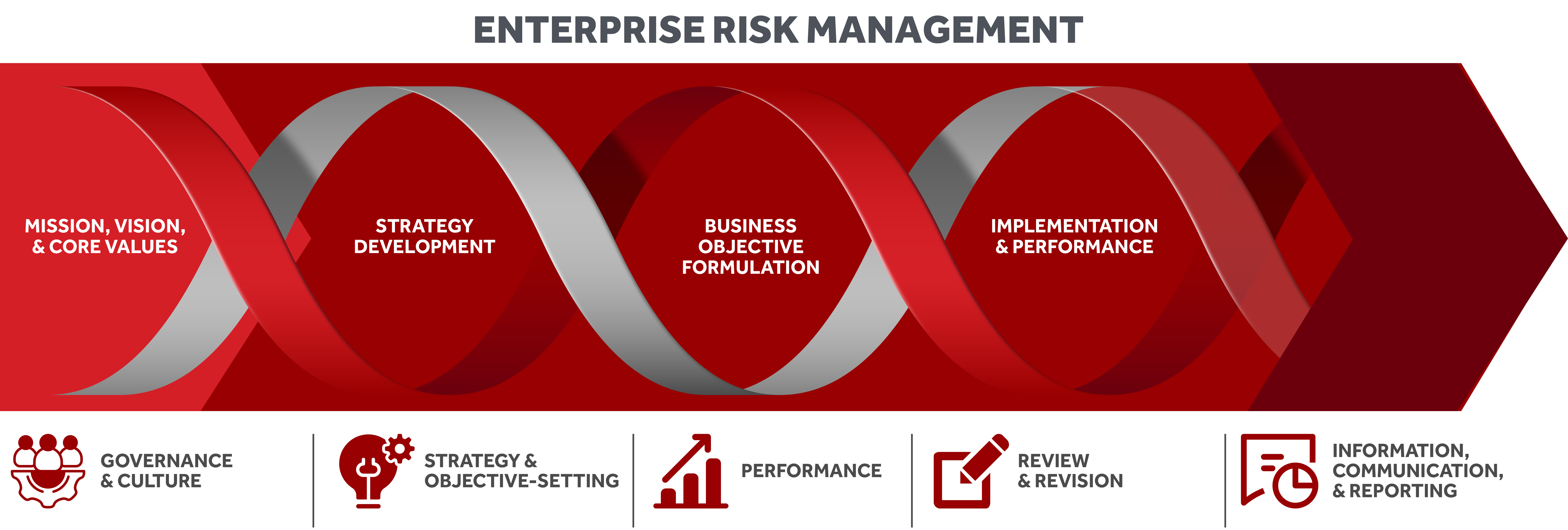 ENTERPRISE RISK MANAGEMENT

MISSION, VISION, & CORE VALUES

STRATEGY DEVELOPMENT

BUSINESS OBJECTIVE FORMULATION

IMPLEMENTATION & PERFORMANCE

GOVERNANCE & CULTURE

STRATEGY & OBJECTIVE-SETTING

PERFORMANCE

REVIEW & REVISION

INFORMATION, COMMUNICATION, & REPORTING